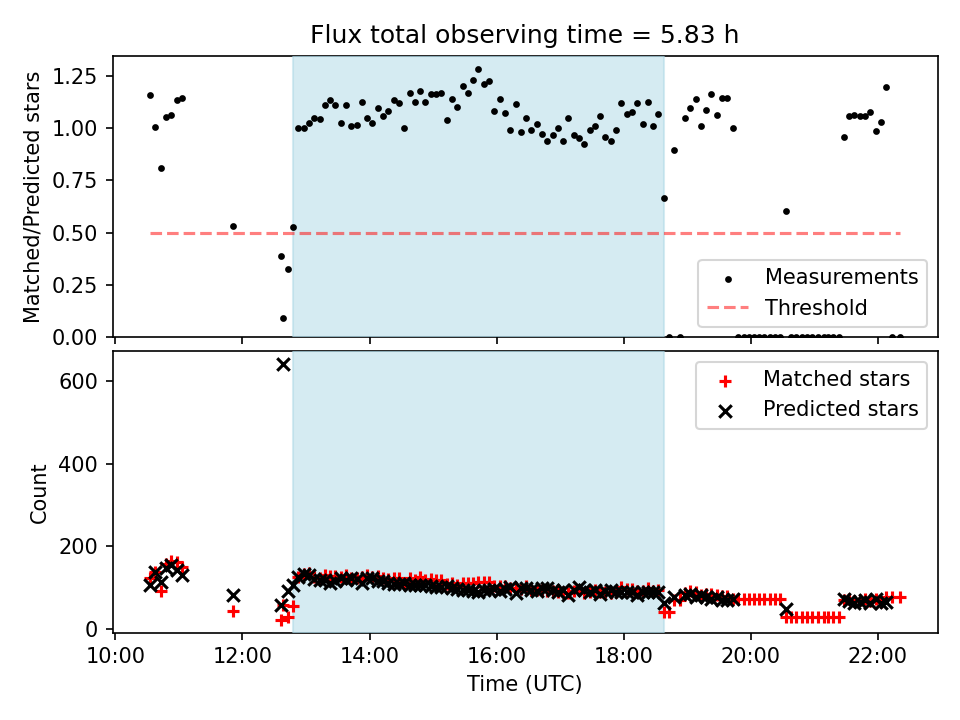 Flux total observing time = 5.83 h

Matched/Predicted stars

1.25
1.00
0.75
0.50
0.25
0.00

Measurements
Threshold

Count

600
400
200
0

Matched stars
Predicted stars

10:00
12:00
14:00
16:00
18:00
20:00
22:00

Time (UTC)